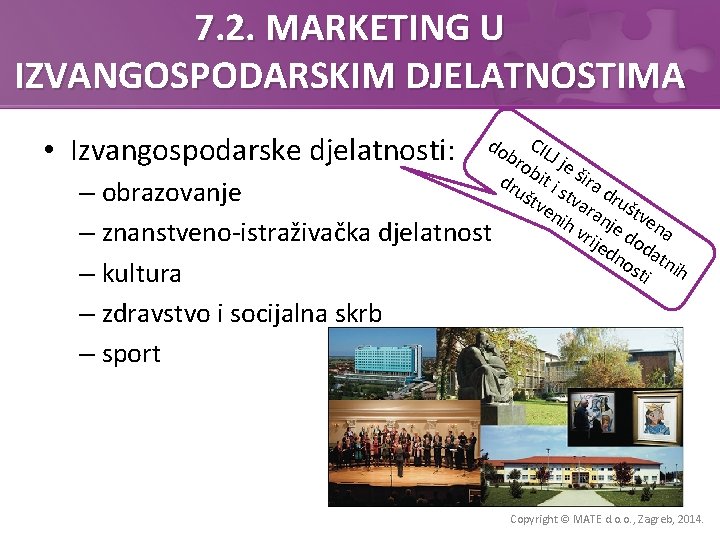 7.2. MARKETING U IZVANGOSPODARSKIM DJELATNOSTIMA

• Izvangospodarske djelatnosti:
– obrazovanje
– znanstveno-istraživačka djelatnost
– kultura
– zdravstvo i socijalna skrb
– sport

CILJ je šira društvena dobrobit i stvaranje dodatnih društvenih vrijednosti

Copyright © MATE d.o.o., Zagreb, 2014.